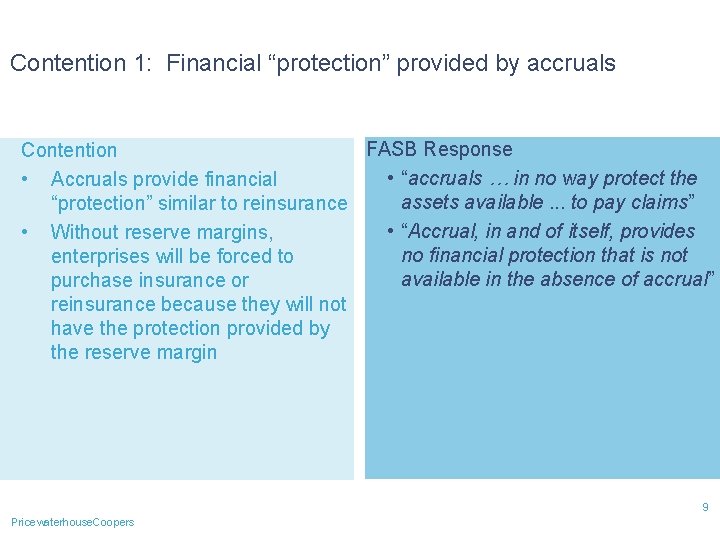 Contention 1: Financial “protection” provided by accruals

Contention

• Accruals provide financial “protection” similar to reinsurance

• Without reserve margins, enterprises will be forced to purchase insurance or reinsurance because they will not have the protection provided by the reserve margin

FASB Response

• “accruals … in no way protect the assets available ... to pay claims”

• “Accrual, in and of itself, provides no financial protection that is not available in the absence of accrual”

9

PricewaterhouseCoopers